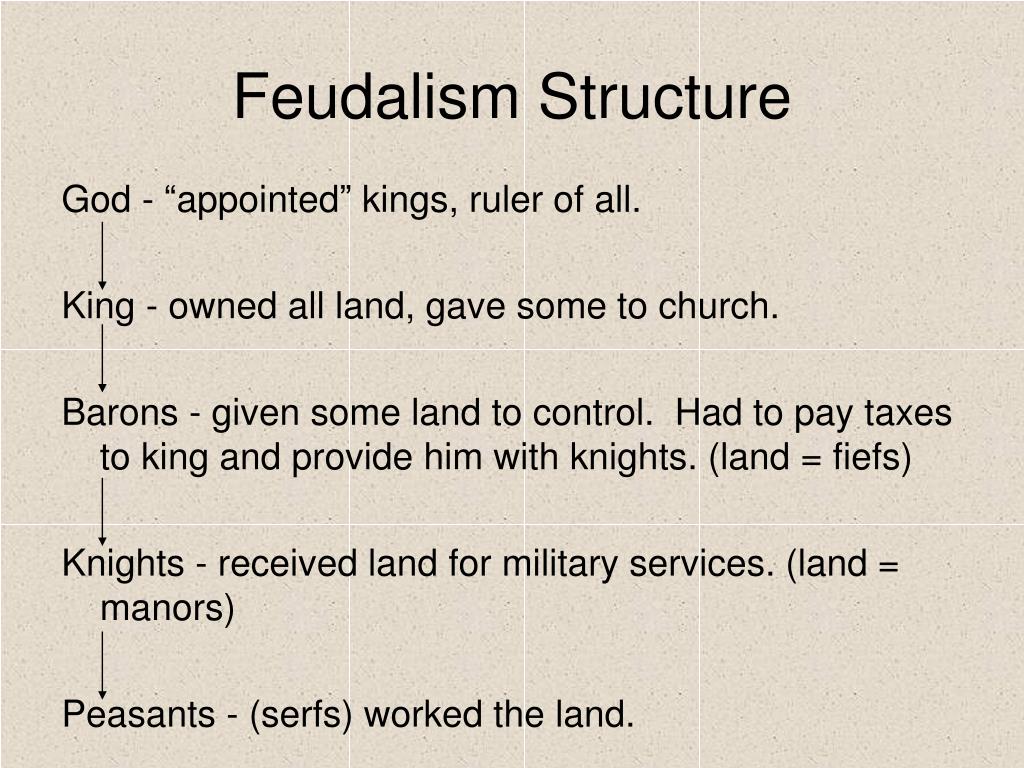 Feudalism Structure

God - “appointed” kings, ruler of all.

King - owned all land, gave some to church.

Barons - given some land to control. Had to pay taxes to king and provide him with knights. (land = fiefs)

Knights - received land for military services. (land = manors)

Peasants - (serfs) worked the land.